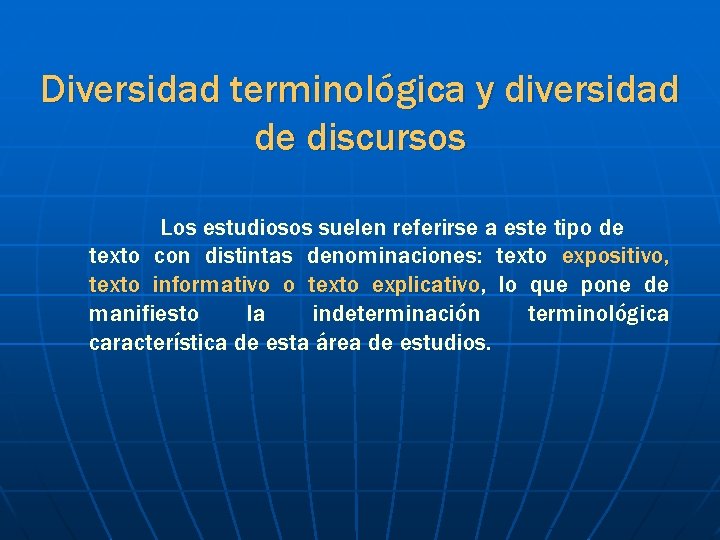 Diversidad terminológica y diversidad de discursos

Los estudiosos suelen referirse a este tipo de texto con distintas denominaciones: texto expositivo, texto informativo o texto explicativo, lo que pone de manifiesto la indeterminación terminológica característica de esta área de estudios.